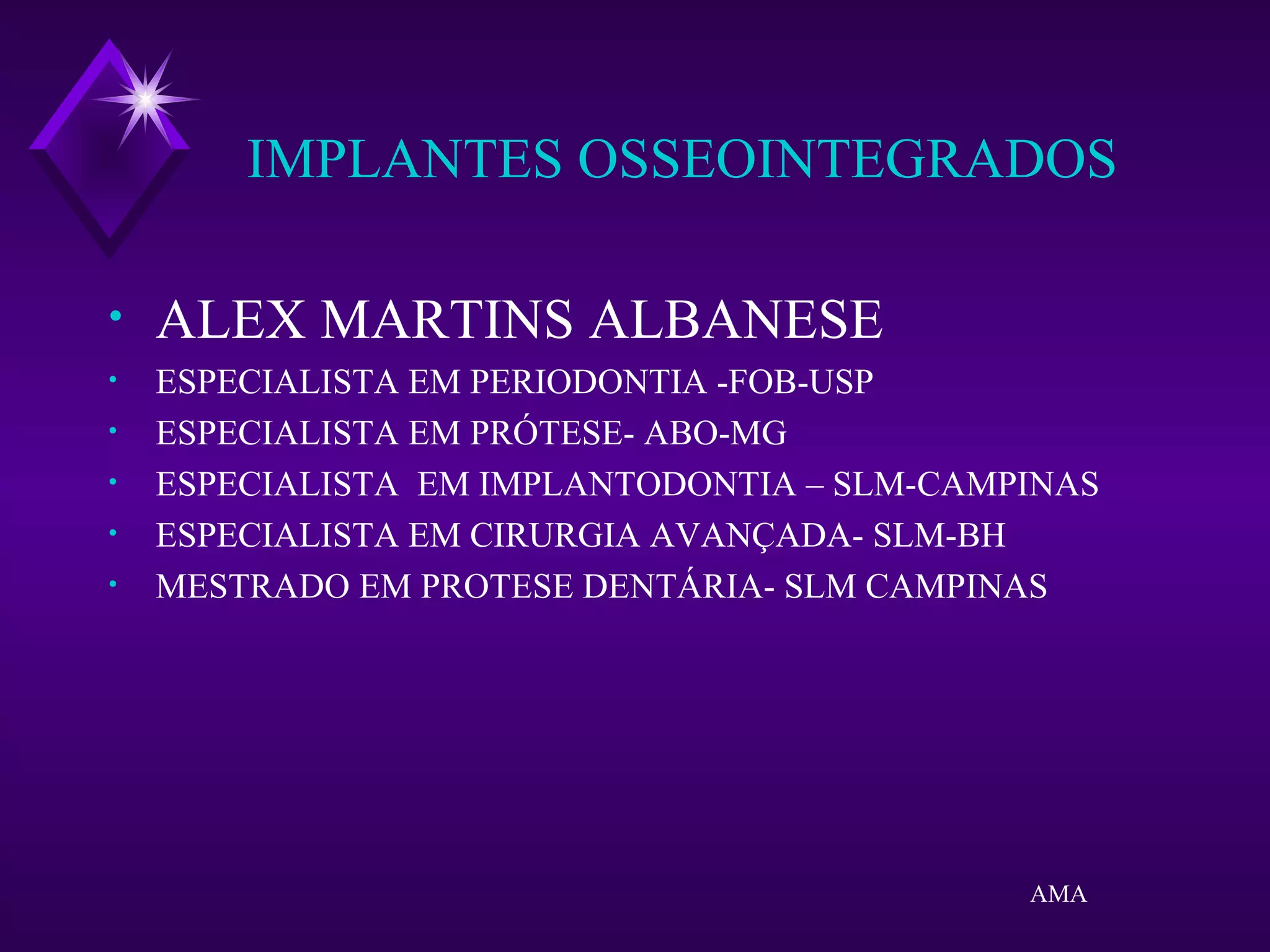 IMPLANTES OSSEOINTEGRADOS

• ALEX MARTINS ALBANESE
• ESPECIALISTA EM PERIODONTIA -FOB-USP
• ESPECIALISTA EM PRÓTESE- ABO-MG
• ESPECIALISTA EM IMPLANTODONTIA – SLM-CAMPINAS
• ESPECIALISTA EM CIRURGIA AVANÇADA- SLM-BH
• MESTRADO EM PROTESE DENTÁRIA- SLM CAMPINAS

AMA